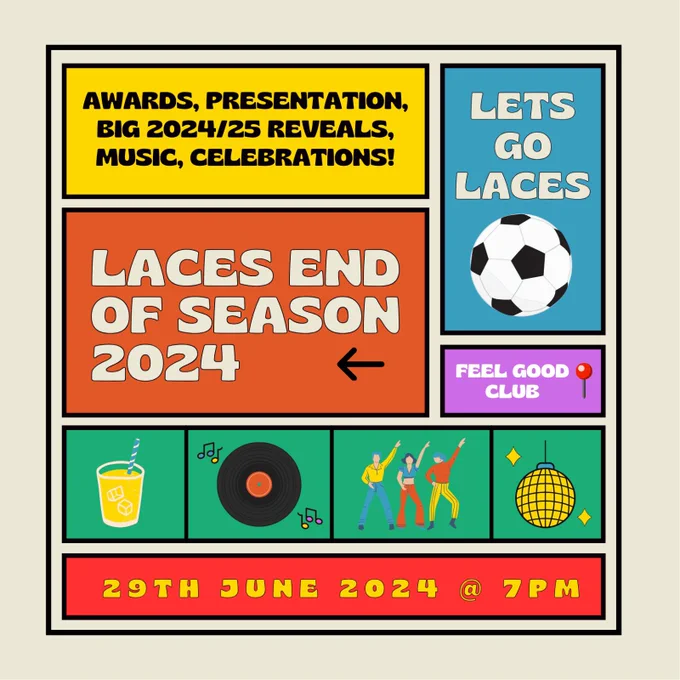 AWARDS, PRESENTATION, BIG 2024/25 REVEALS, MUSIC, CELEBRATIONS!

LETS GO LACES

LACES END OF SEASON 2024

FEEL GOOD CLUB

29TH JUNE 2024 @ 7PM